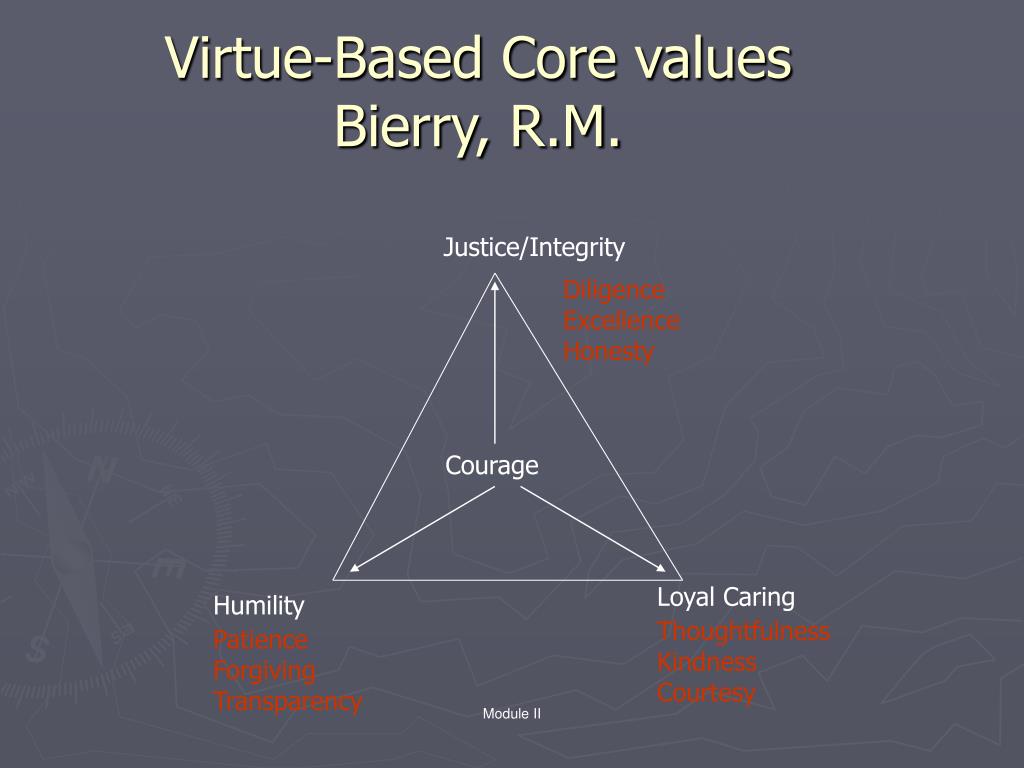 Virtue-Based Core values
Bierry, R.M.

Justice/Integrity
Diligence
Excellence
Honesty

Courage

Humility
Patience
Forgiving
Transparency

Loyal Caring
Thoughtfulness
Kindness
Courtesy

Module II